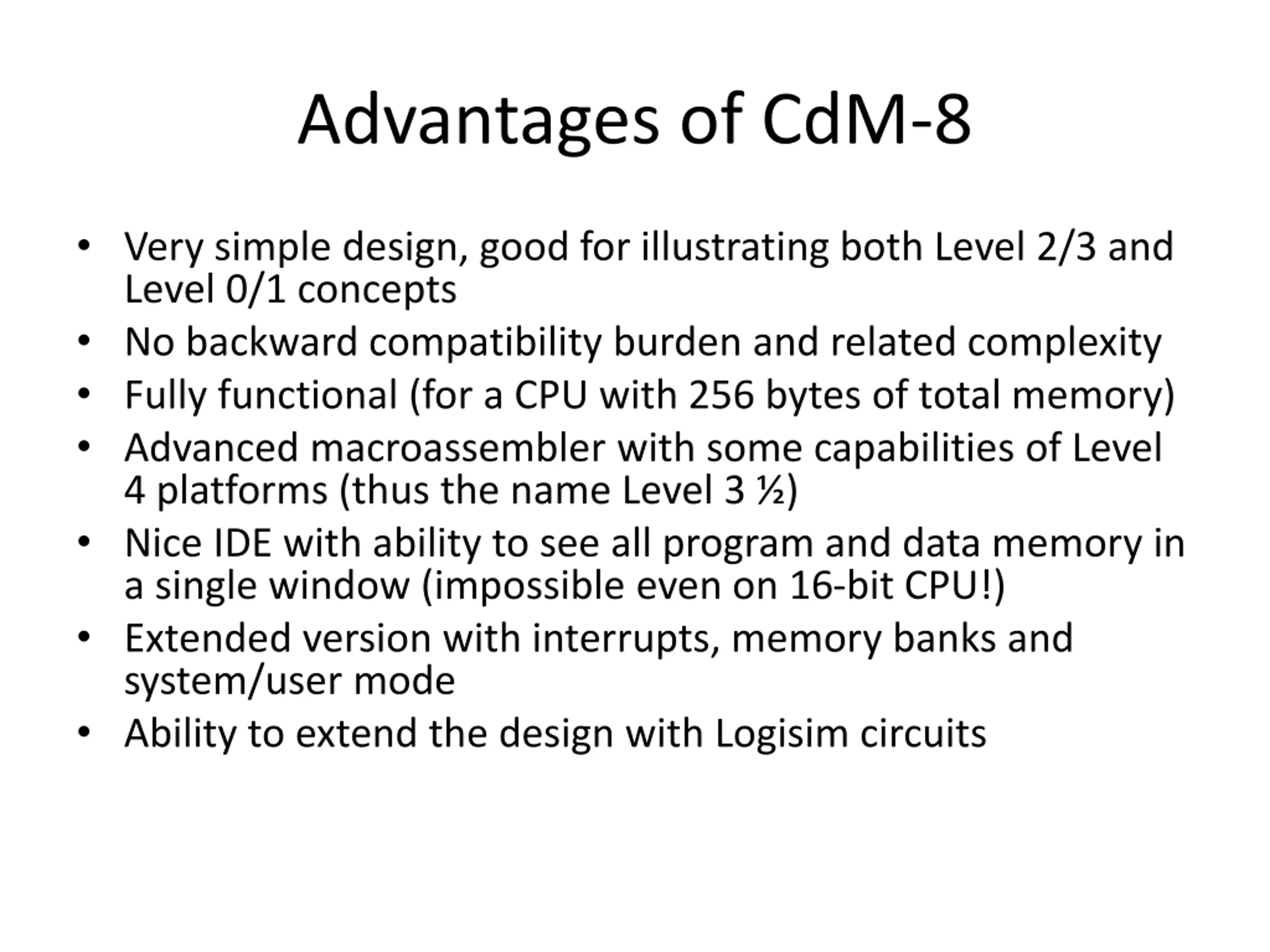 Advantages of CdM-8

• Very simple design, good for illustrating both Level 2/3 and Level 0/1 concepts
• No backward compatibility burden and related complexity
• Fully functional (for a CPU with 256 bytes of total memory)
• Advanced macroassembler with some capabilities of Level 4 platforms (thus the name Level 3 ½)
• Nice IDE with ability to see all program and data memory in a single window (impossible even on 16-bit CPU!)
• Extended version with interrupts, memory banks and system/user mode
• Ability to extend the design with Logisim circuits